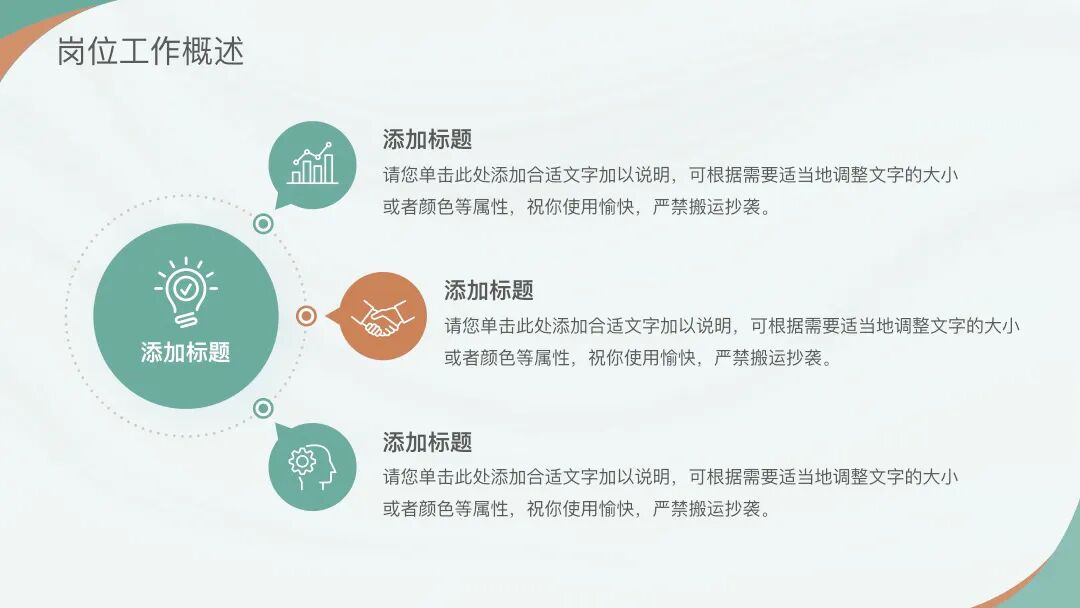 岗位工作概述

添加标题

添加标题
请您单击此处添加合适文字加以说明，可根据需要适当地调整文字的大小或者颜色等属性，祝你使用愉快，严禁搬运抄袭。

添加标题
请您单击此处添加合适文字加以说明，可根据需要适当地调整文字的大小或者颜色等属性，祝你使用愉快，严禁搬运抄袭。

添加标题
请您单击此处添加合适文字加以说明，可根据需要适当地调整文字的大小或者颜色等属性，祝你使用愉快，严禁搬运抄袭。